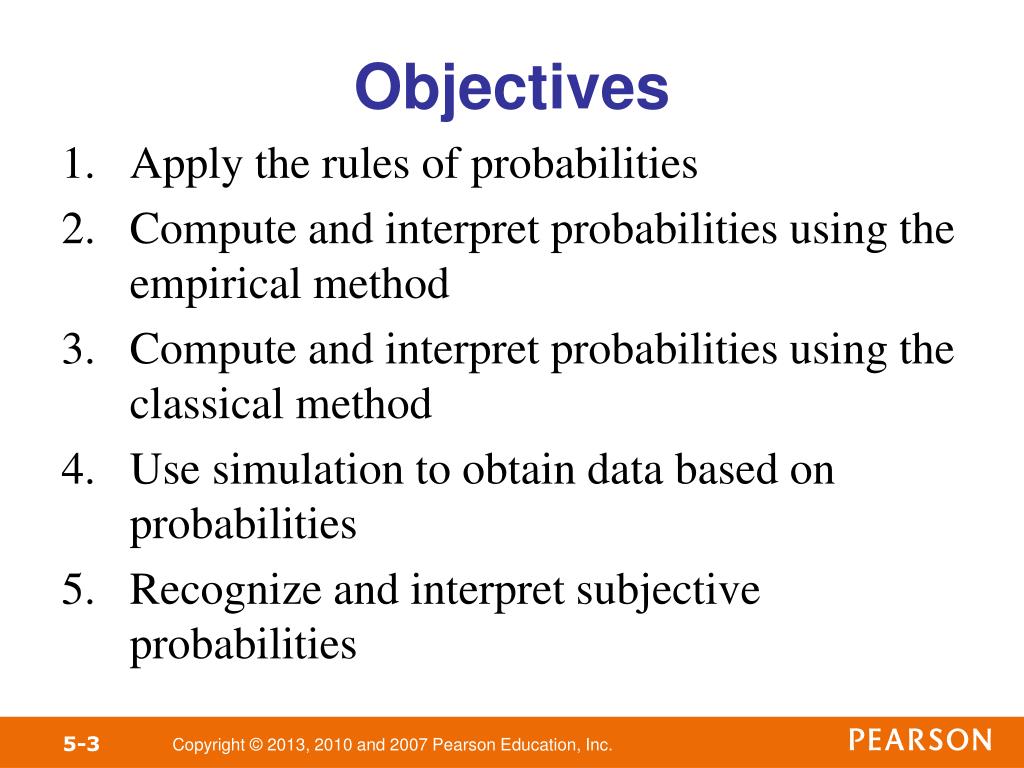 Objectives

1. Apply the rules of probabilities
2. Compute and interpret probabilities using the empirical method
3. Compute and interpret probabilities using the classical method
4. Use simulation to obtain data based on probabilities
5. Recognize and interpret subjective probabilities

5-3 Copyright © 2013, 2010 and 2007 Pearson Education, Inc. PEARSON